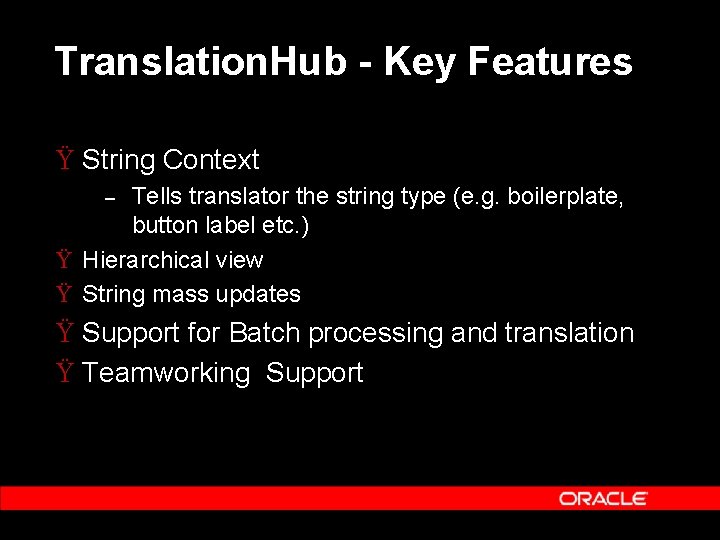 TranslationHub - Key Features

Ÿ String Context

– Tells translator the string type (e.g. boilerplate, button label etc.)

Ÿ Hierarchical view

Ÿ String mass updates

Ÿ Support for Batch processing and translation

Ÿ Teamworking Support

ORACLE